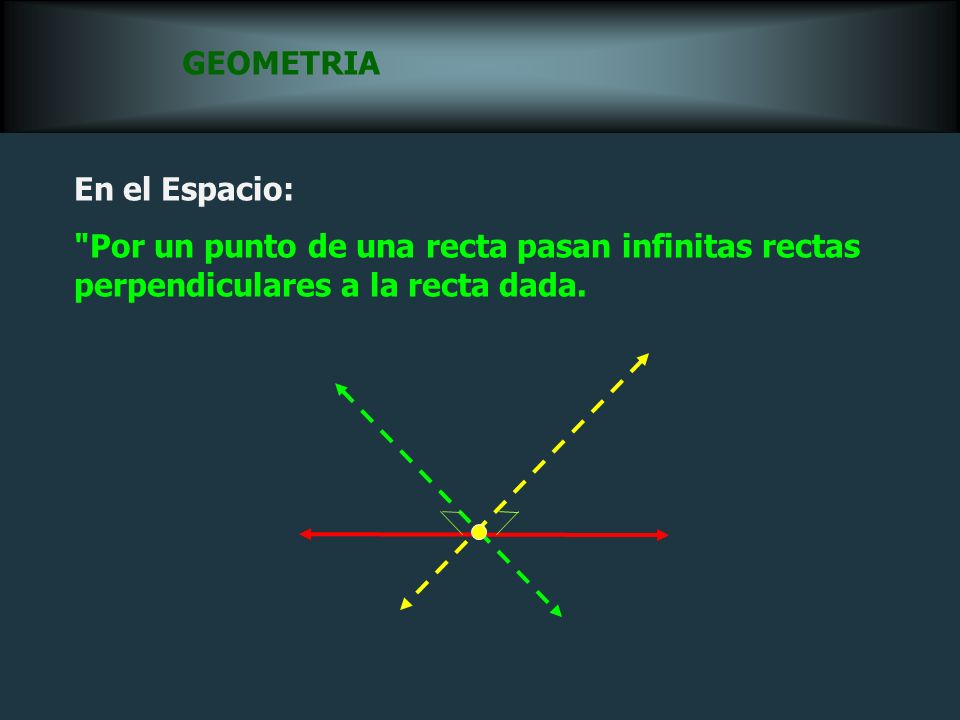 GEOMETRIA

En el Espacio:

"Por un punto de una recta pasan infinitas rectas perpendiculares a la recta dada.